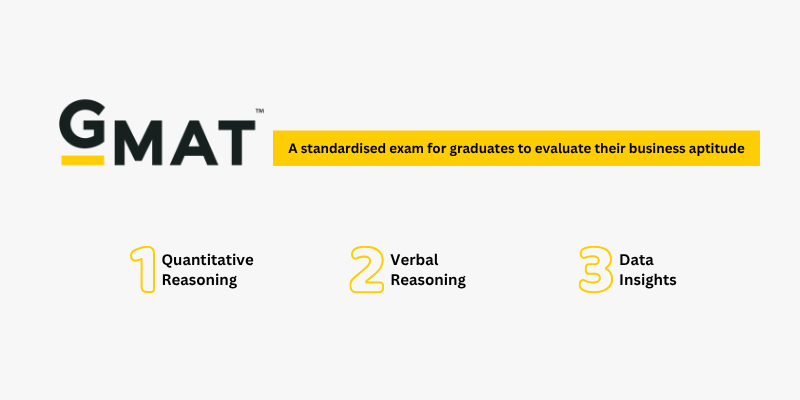 GMAT™

A standardised exam for graduates to evaluate their business aptitude

1 Quantitative Reasoning

2 Verbal Reasoning

3 Data Insights